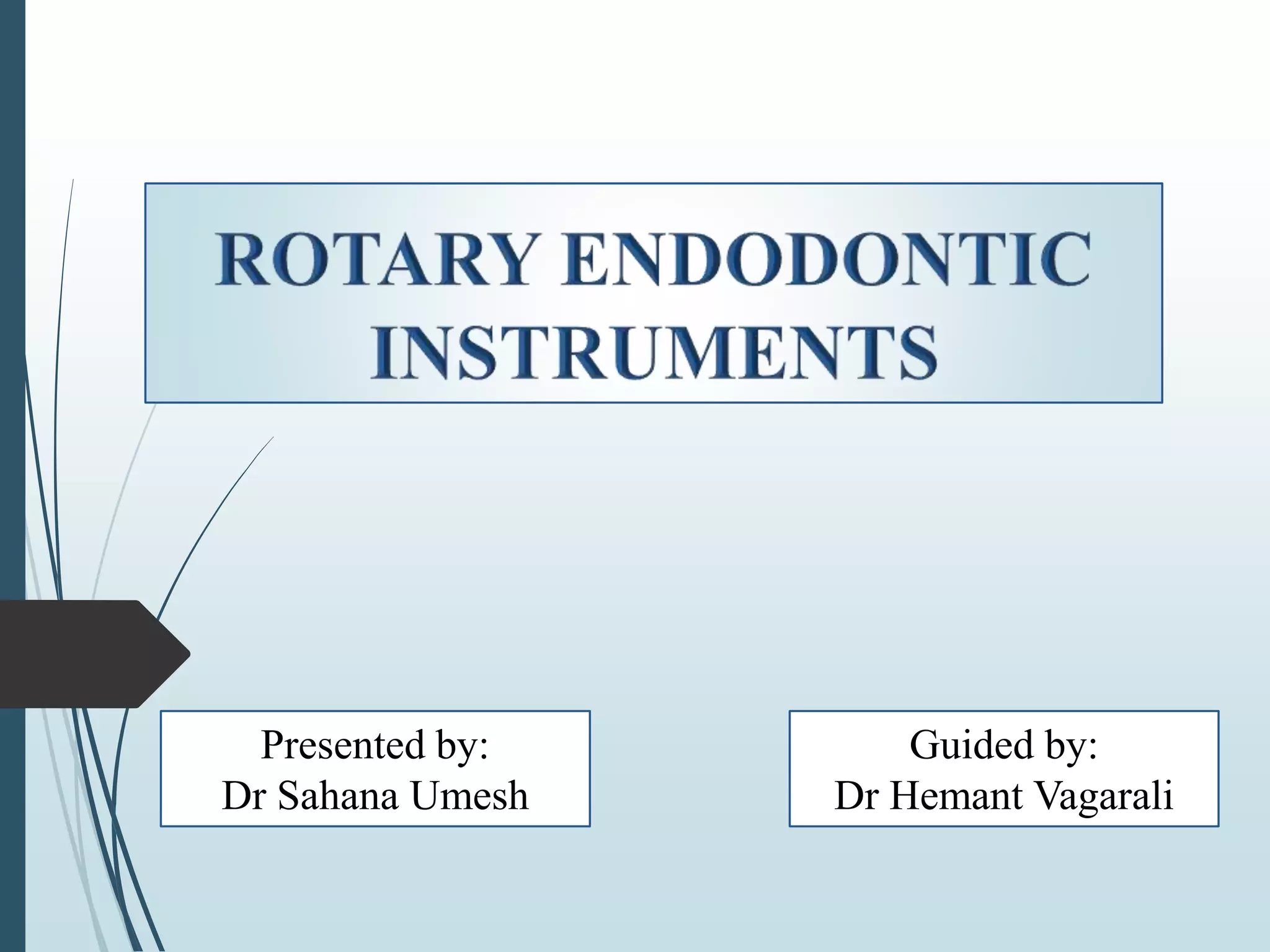 ROTARY ENDODONTIC INSTRUMENTS

Presented by:
Dr Sahana Umesh

Guided by:
Dr Hemant Vagarali